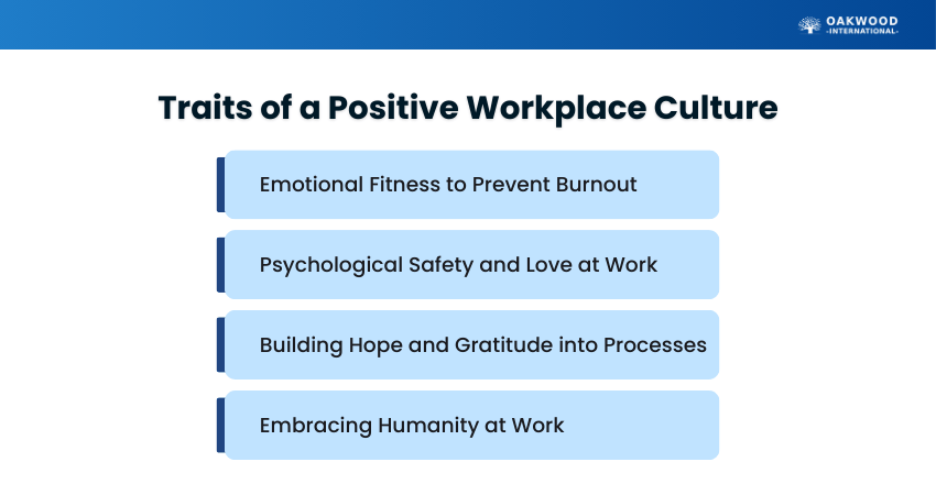 OAKWOOD
-INTERNATIONAL-

Traits of a Positive Workplace Culture

Emotional Fitness to Prevent Burnout

Psychological Safety and Love at Work

Building Hope and Gratitude into Processes

Embracing Humanity at Work